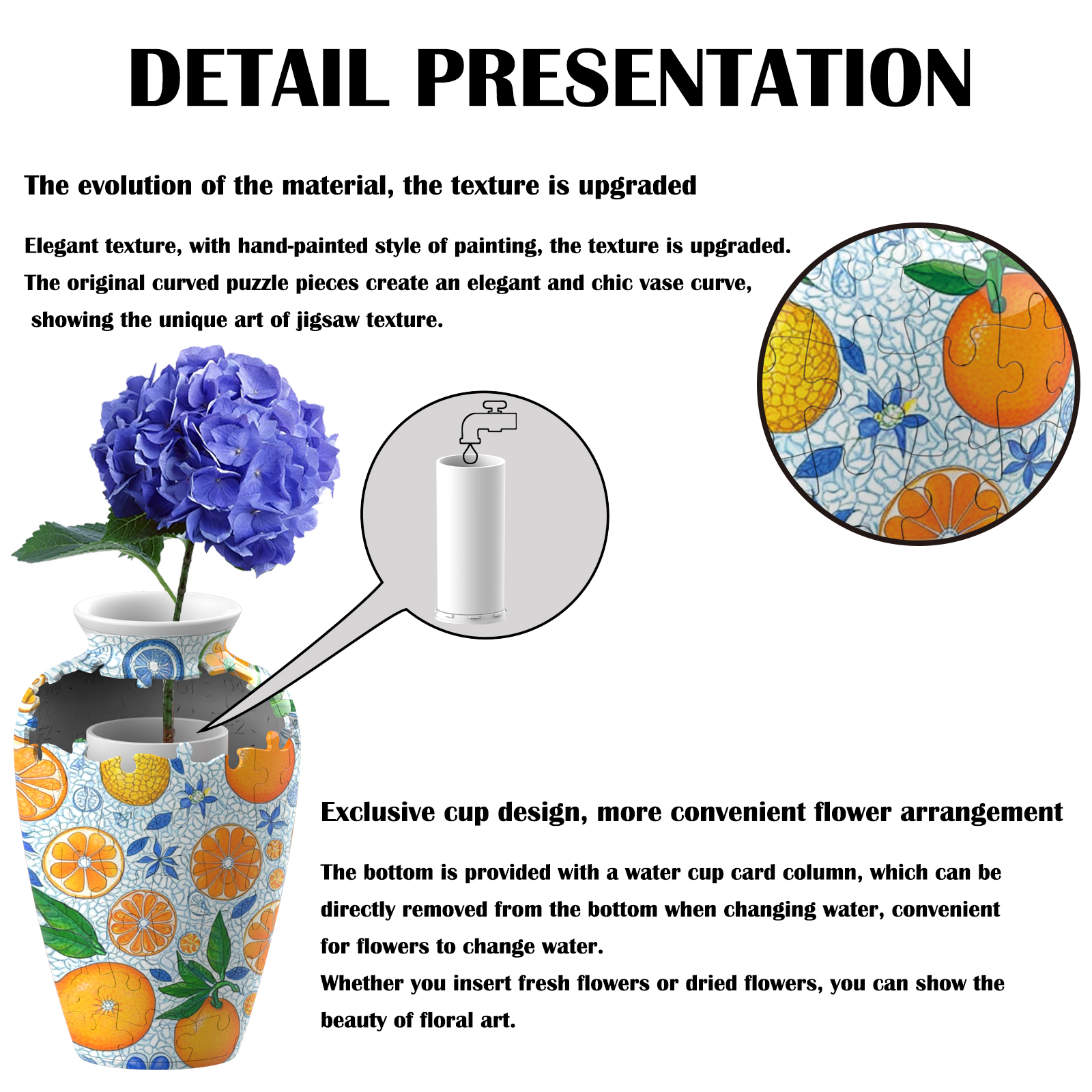 DETAIL PRESENTATION

The evolution of the material, the texture is upgraded

Elegant texture, with hand-painted style of painting, the texture is upgraded. The original curved puzzle pieces create an elegant and chic vase curve, showing the unique art of jigsaw texture.

Exclusive cup design, more convenient flower arrangement

The bottom is provided with a water cup card column, which can be directly removed from the bottom when changing water, convenient for flowers to change water.
Whether you insert fresh flowers or dried flowers, you can show the beauty of floral art.